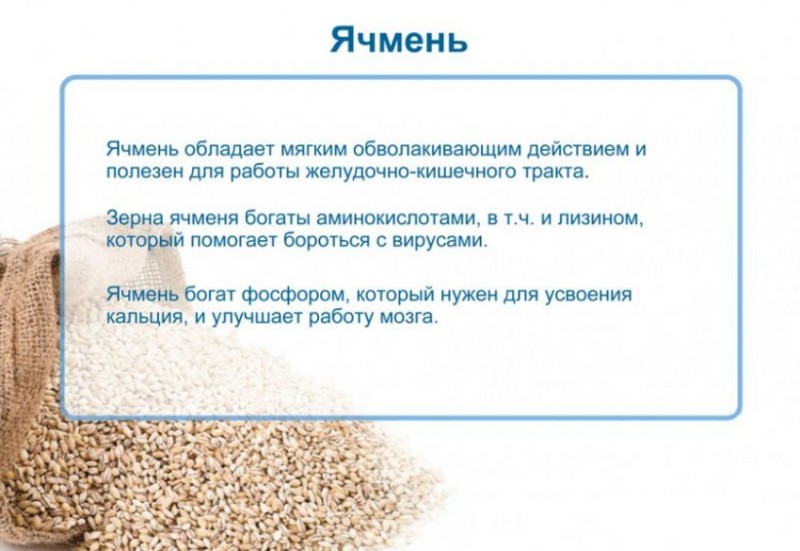 Ячмень

Ячмень обладает мягким обволакивающим действием и полезен для работы желудочно-кишечного тракта.

Зерна ячменя богаты аминокислотами, в т.ч. и лизином, который помогает бороться с вирусами.

Ячмень богат фосфором, который нужен для усвоения кальция, и улучшает работу мозга.